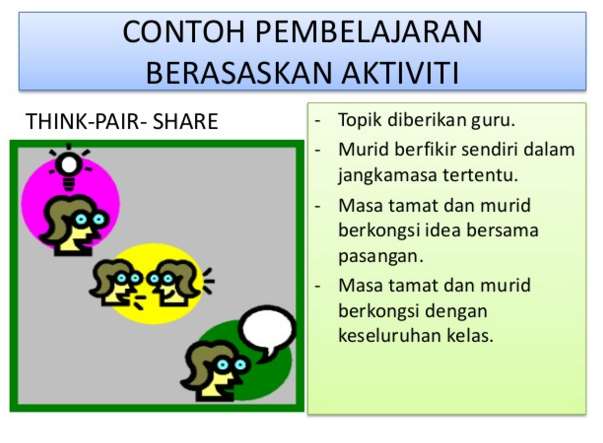 CONTOH PEMBELAJARAN BERASASKAN AKTIVITI

THINK-PAIR- SHARE

- Topik diberikan guru.
- Murid berfikir sendiri dalam jangkamasa tertentu.
- Masa tamat dan murid berkongsi idea bersama pasangan.
- Masa tamat dan murid berkongsi dengan keseluruhan kelas.